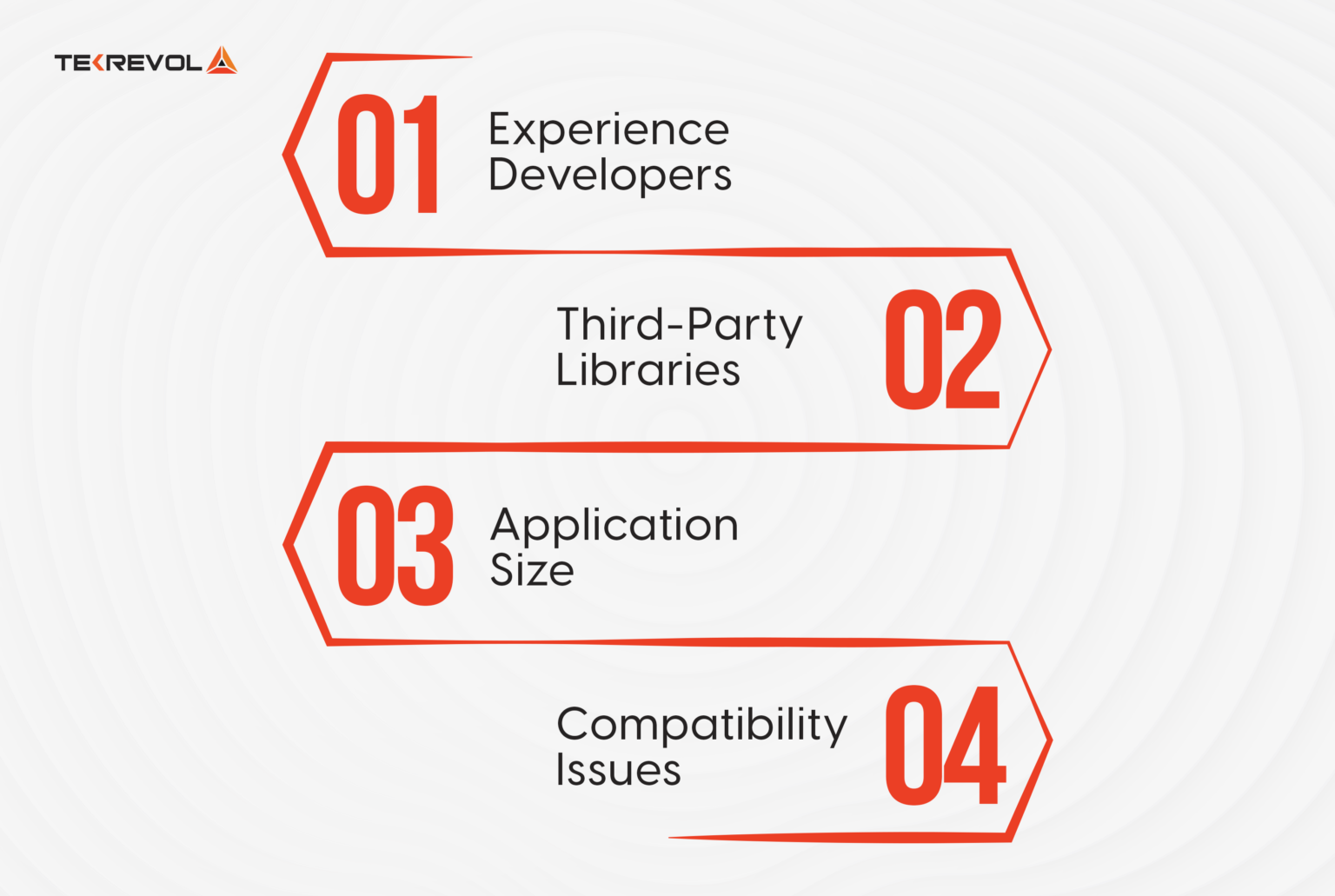 TEKREVOL

01 Experience Developers

Third-Party Libraries 02

03 Application Size

Compatibility Issues 04